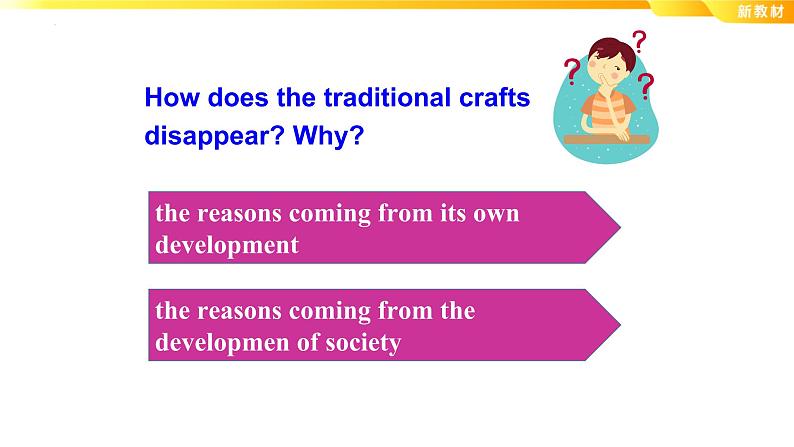 新教材

How does the traditional crafts disappear? Why?

the reasons coming from its own development

the reasons coming from the developmen of society